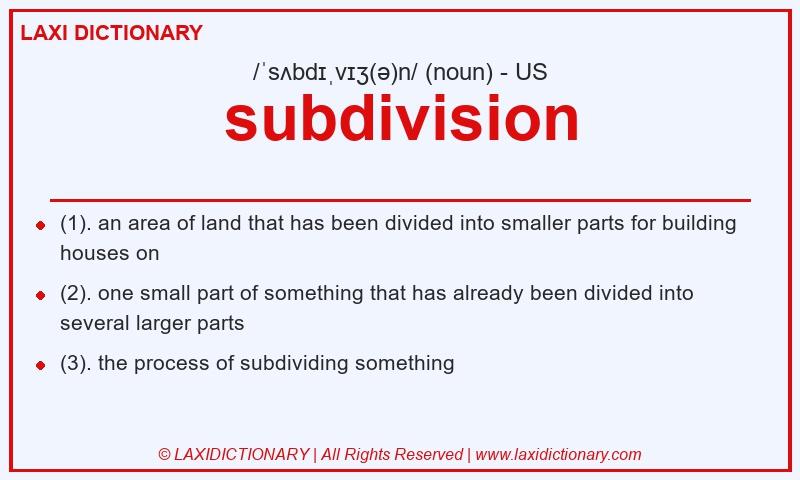 LAXI DICTIONARY

/ˈsʌbdɪˌvɪʒ(ə)n/ (noun) - US

subdivision

- (1). an area of land that has been divided into smaller parts for building houses on
- (2). one small part of something that has already been divided into several larger parts
- (3). the process of subdividing something

© LAXIDICTIONARY | All Rights Reserved | www.laxidictionary.com